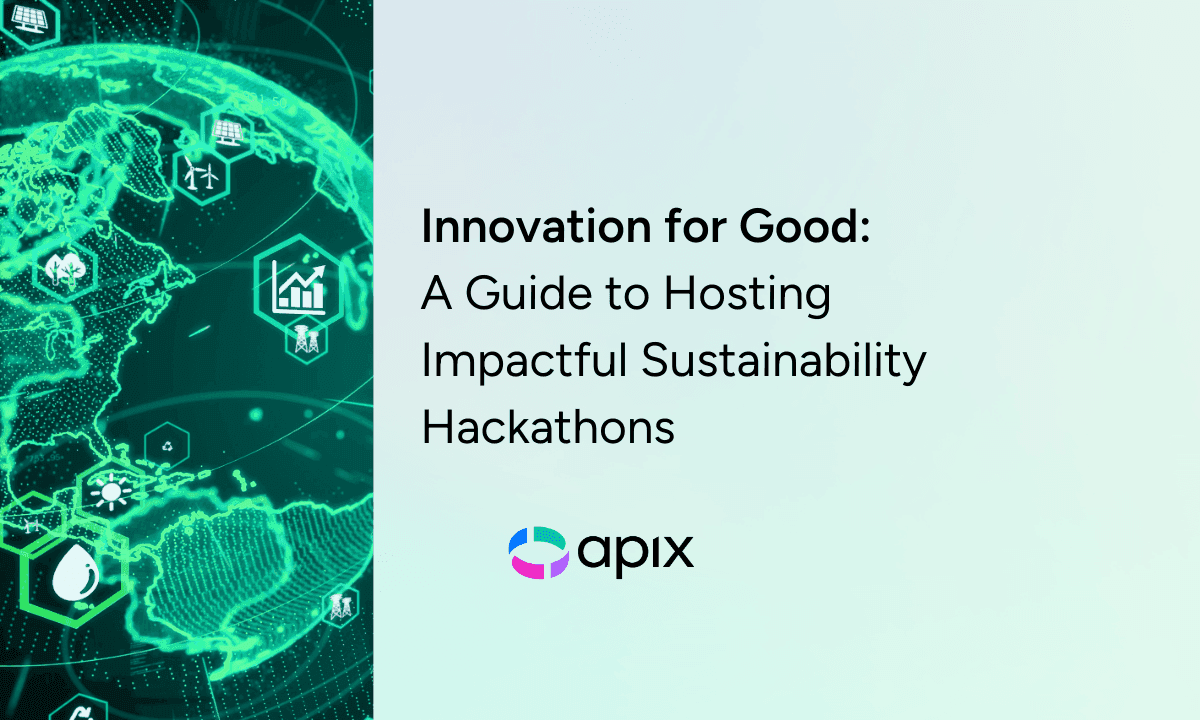 Innovation for Good:
A Guide to Hosting Impactful Sustainability Hackathons

apix